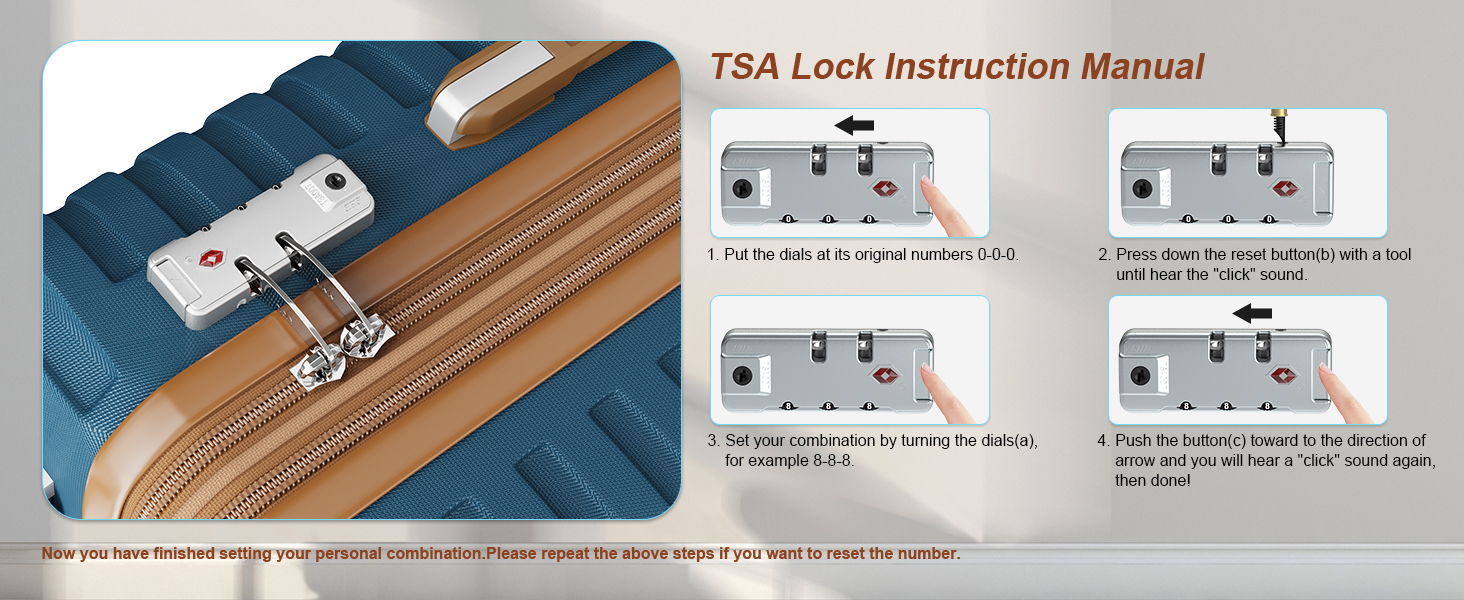 TSA Lock Instruction Manual

0 0 0

1. Put the dials at its original numbers 0-0-0.

0 0 0

2. Press down the reset button(b) with a tool until hear the "click" sound.

8 8 8

3. Set your combination by turning the dials(a), for example 8-8-8.

8 8 8

4. Push the button(c) toward to the direction of arrow and you will hear a "click" sound again, then done!

Now you have finished setting your personal combination.Please repeat the above steps if you want to reset the number.